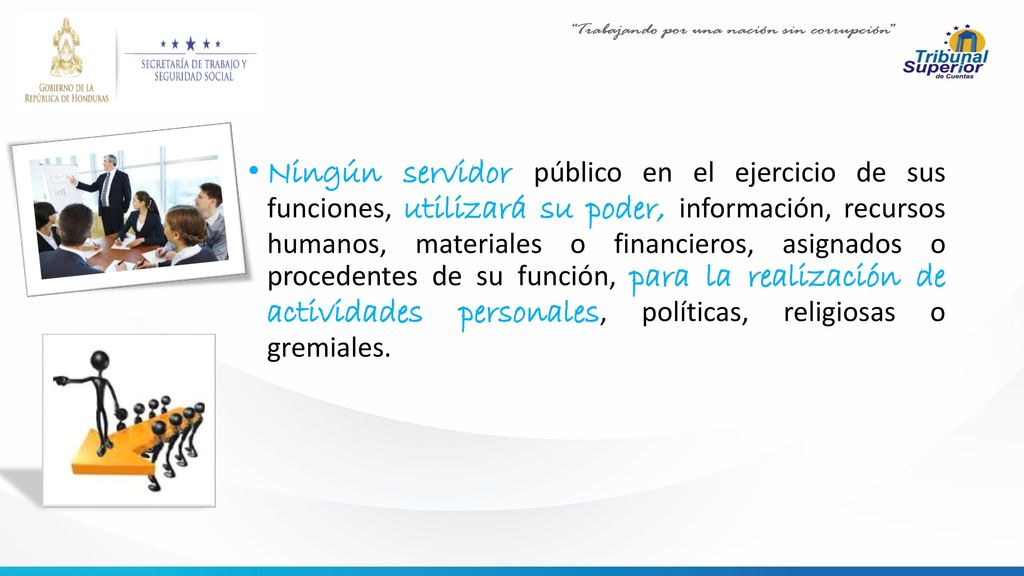 GOBIERNO DE LA REPÚBLICA DE HONDURAS

SECRETARÍA DE TRABAJO Y SEGURIDAD SOCIAL

"Trabajando por una nación sin corrupción"

Tribunal Superior de Cuentas

• Ningún servidor público en el ejercicio de sus funciones, utilizará su poder, información, recursos humanos, materiales o financieros, asignados o procedentes de su función, para la realización de actividades personales, políticas, religiosas o gremiales.